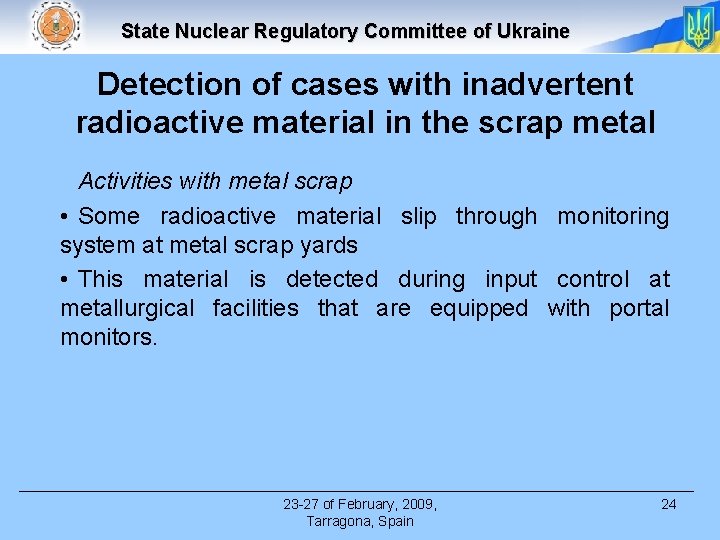 State Nuclear Regulatory Committee of Ukraine

Detection of cases with inadvertent radioactive material in the scrap metal

Activities with metal scrap

• Some radioactive material slip through monitoring system at metal scrap yards

• This material is detected during input control at metallurgical facilities that are equipped with portal monitors.

23-27 of February, 2009, Tarragona, Spain

24